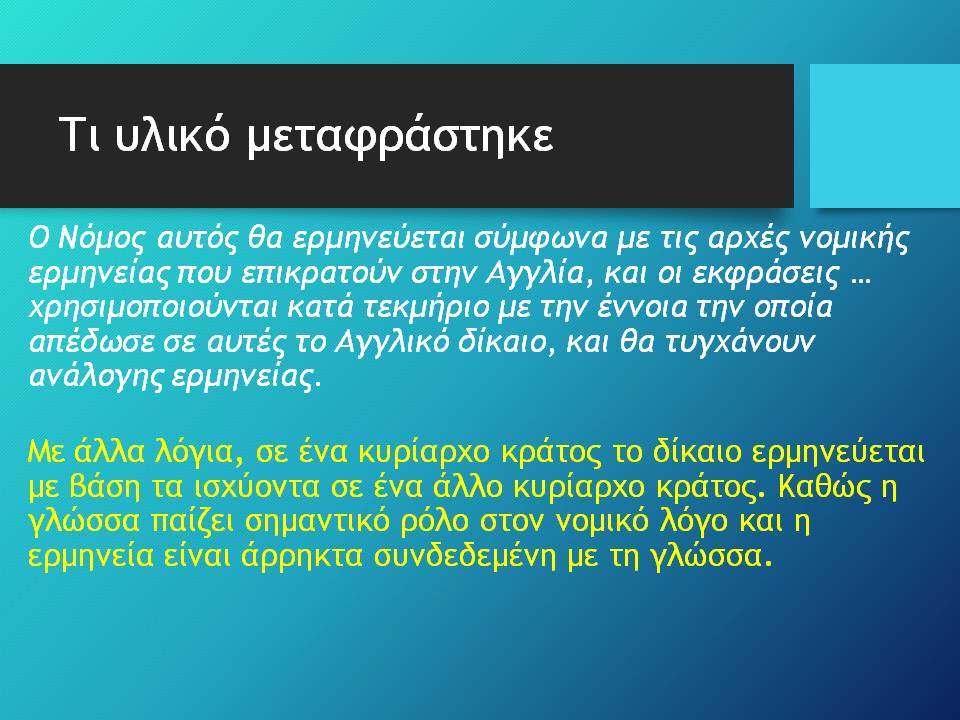 Τι υλικό μεταφράστηκε

Ο Νόμος αυτός θα ερμηνεύεται σύμφωνα με τις αρχές νομικής ερμηνείας που επικρατούν στην Αγγλία, και οι εκφράσεις … χρησιμοποιούνται κατά τεκμήριο με την έννοια την οποία απέδωσε σε αυτές το Αγγλικό δίκαιο, και θα τυγχάνουν ανάλογης ερμηνείας.

Με άλλα λόγια, σε ένα κυρίαρχο κράτος το δίκαιο ερμηνεύεται με βάση τα ισχύοντα σε ένα άλλο κυρίαρχο κράτος. Καθώς η γλώσσα παίζει σημαντικό ρόλο στον νομικό λόγο και η ερμηνεία είναι άρρηκτα συνδεδεμένη με τη γλώσσα.